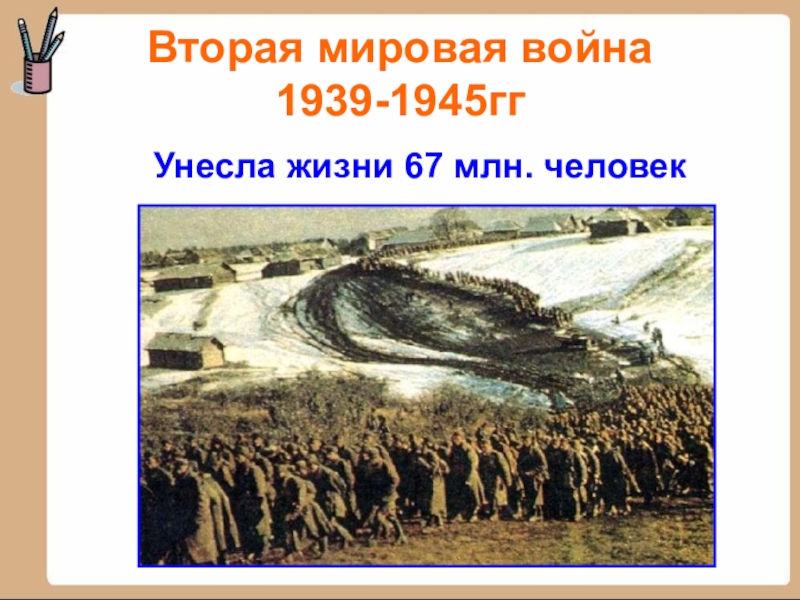 Вторая мировая война
1939-1945гг

Унесла жизни 67 млн. человек